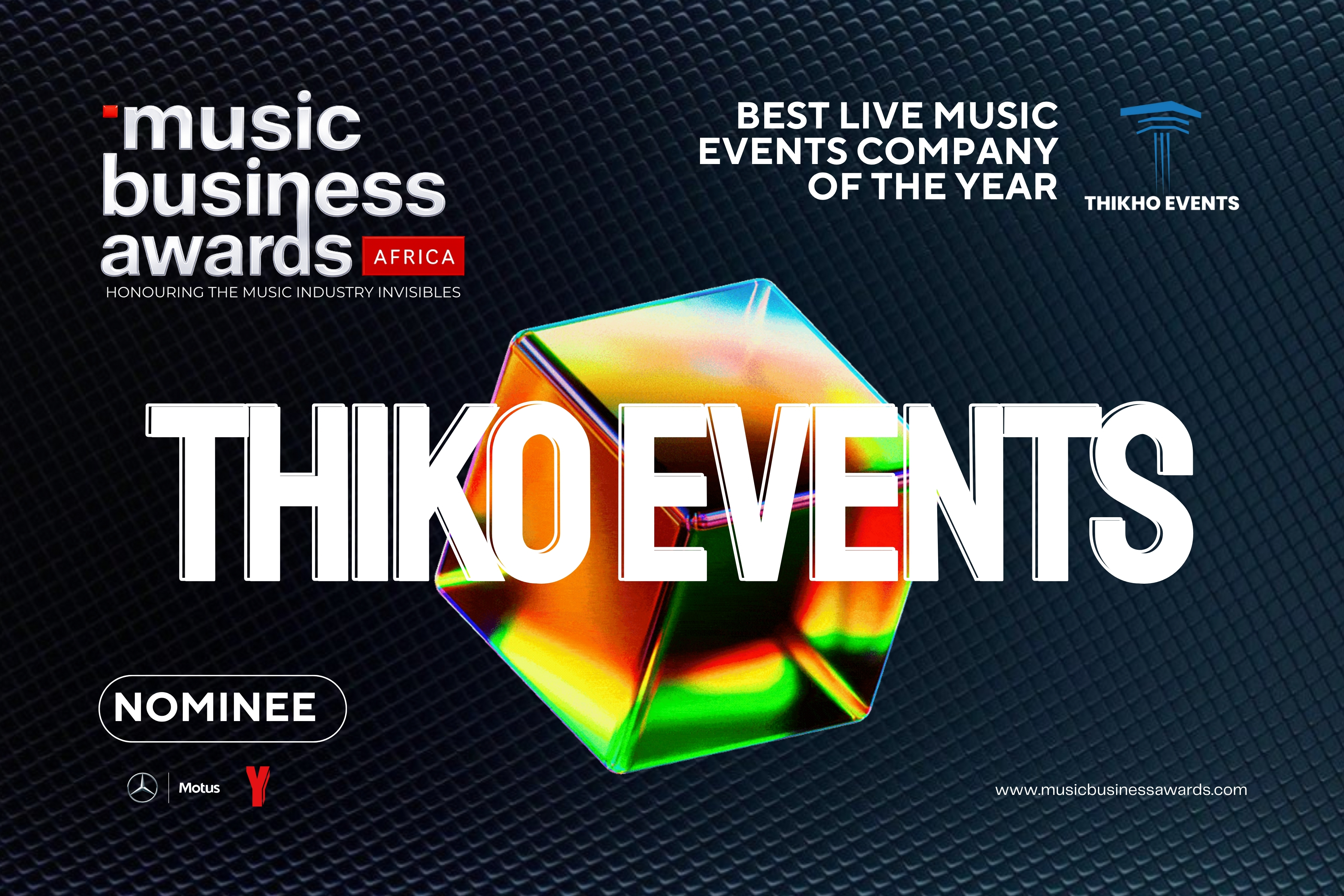 music business awards AFRICA
HONOURING THE MUSIC INDUSTRY INVISIBLES

BEST LIVE MUSIC EVENTS COMPANY OF THE YEAR

THIKHO EVENTS

THIKO EVENTS

NOMINEE

Motus

Y

www.musicbusinessawards.com